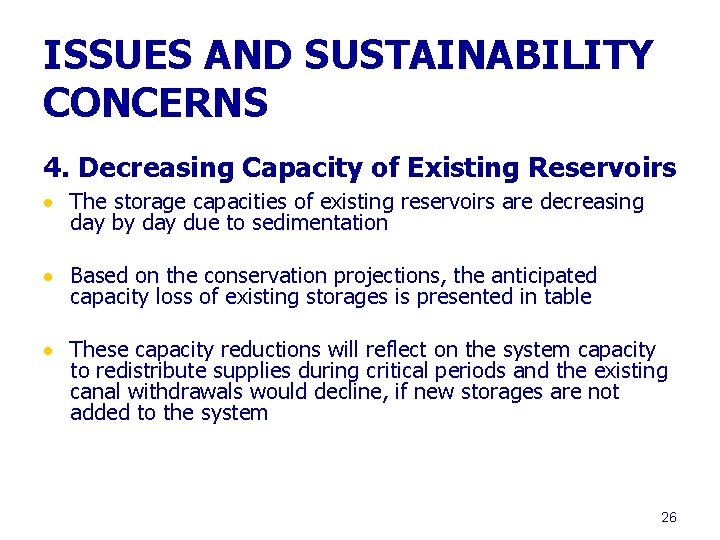 ISSUES AND SUSTAINABILITY CONCERNS

4. Decreasing Capacity of Existing Reservoirs

• The storage capacities of existing reservoirs are decreasing day by day due to sedimentation

• Based on the conservation projections, the anticipated capacity loss of existing storages is presented in table

• These capacity reductions will reflect on the system capacity to redistribute supplies during critical periods and the existing canal withdrawals would decline, if new storages are not added to the system

26